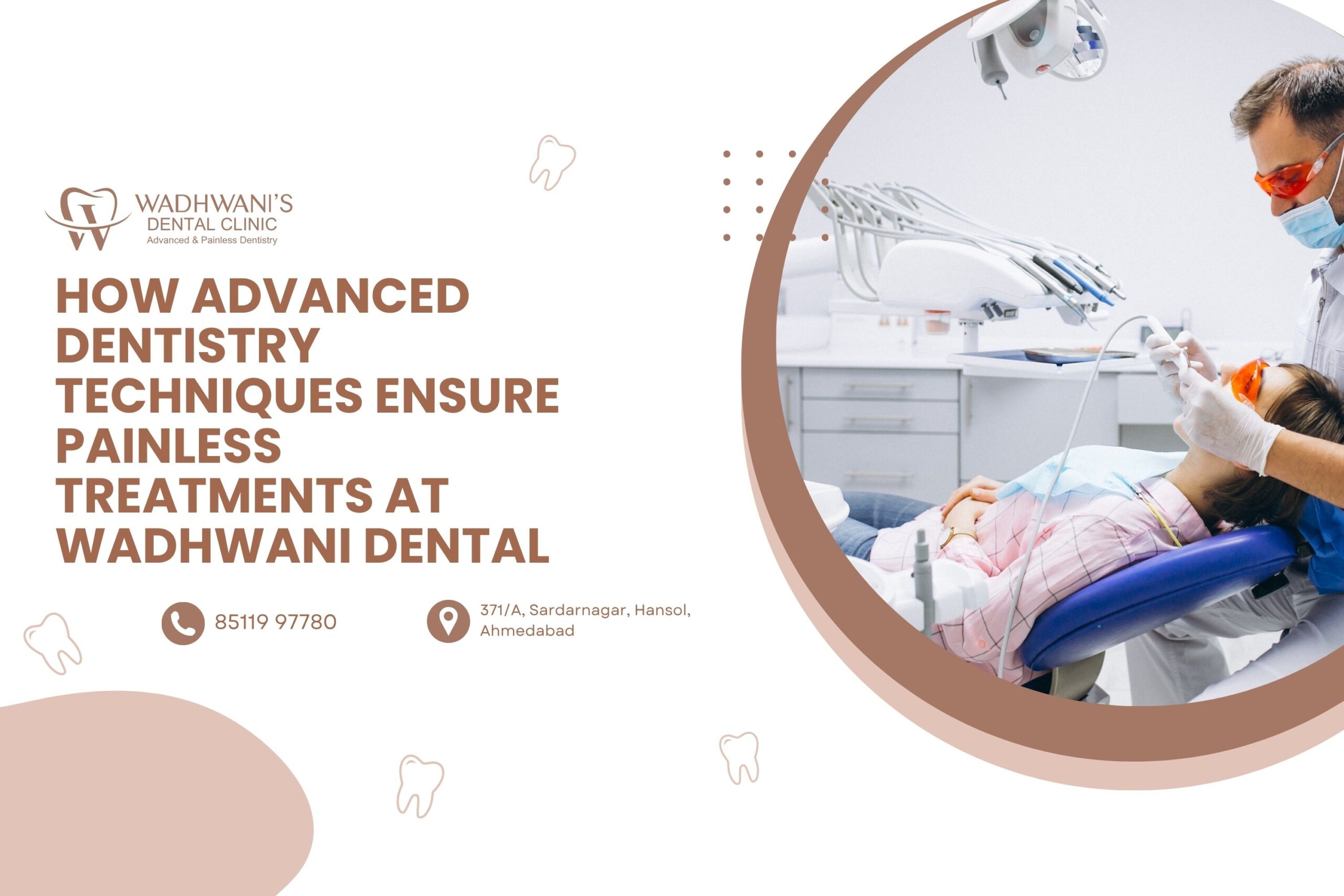 WADHWANI'S
DENTAL CLINIC
Advanced & Painless Dentistry

HOW ADVANCED DENTISTRY TECHNIQUES ENSURE PAINLESS TREATMENTS AT WADHWANI DENTAL

85119 97780

371/A, Sardarnagar, Hansol, Ahmedabad